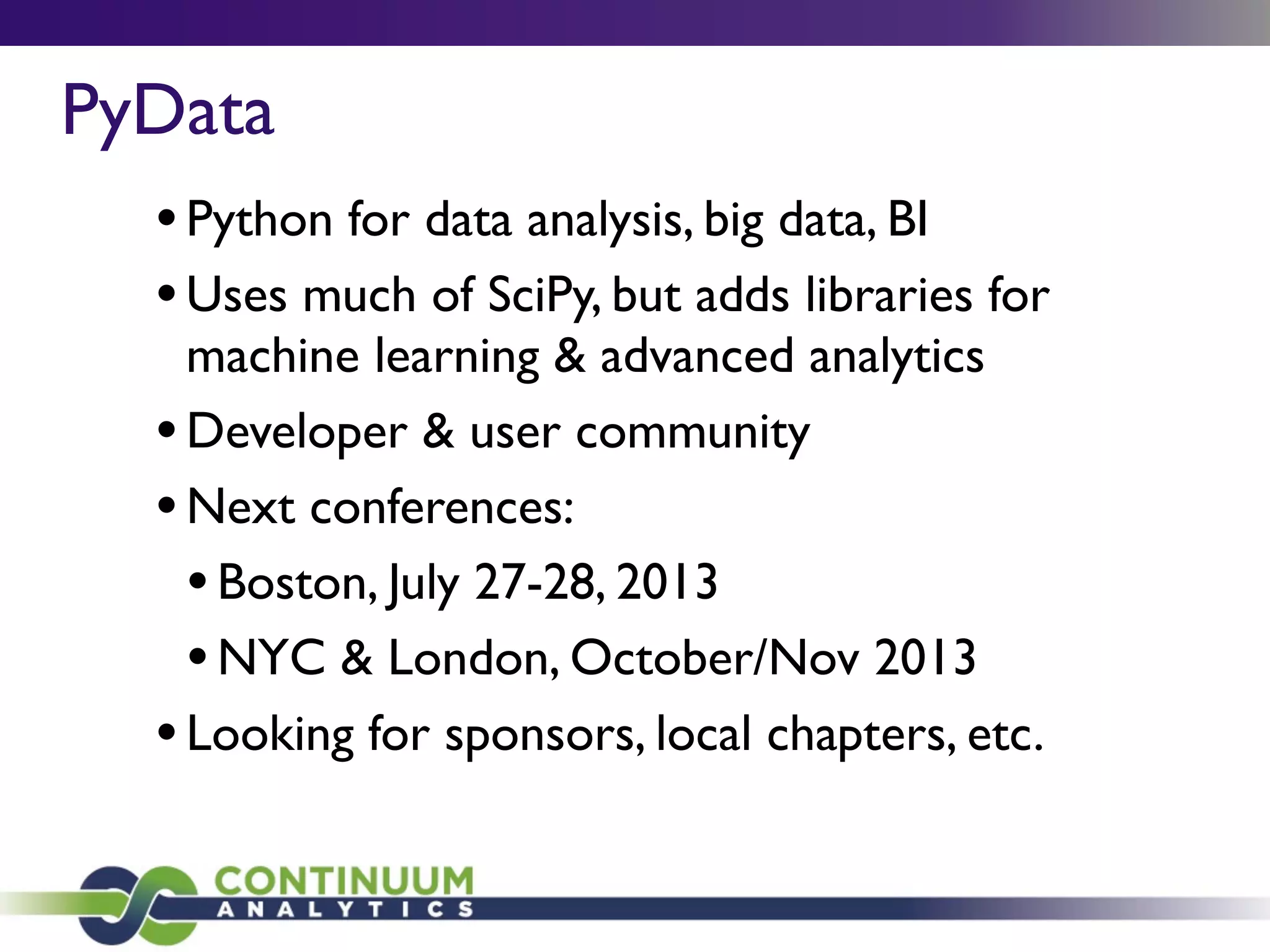 PyData

• Python for data analysis, big data, BI
• Uses much of SciPy, but adds libraries for machine learning & advanced analytics
• Developer & user community
• Next conferences:
  • Boston, July 27-28, 2013
  • NYC & London, October/Nov 2013
• Looking for sponsors, local chapters, etc.

CONTINUUM
ANALYTICS